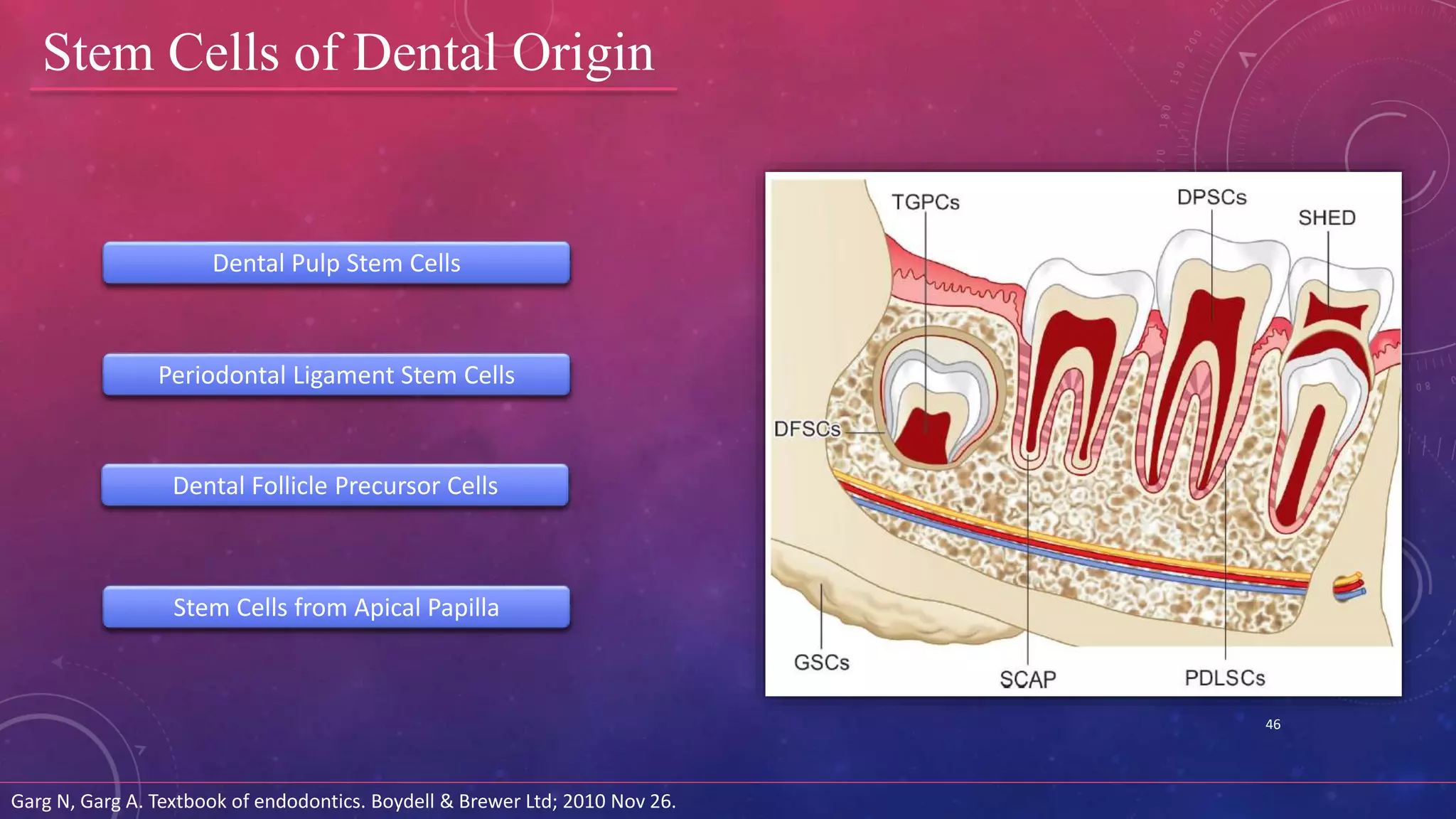 Stem Cells of Dental Origin

Dental Pulp Stem Cells

Periodontal Ligament Stem Cells

Dental Follicle Precursor Cells

Stem Cells from Apical Papilla

TGPCs
DPSCs
SHED
DFSCs
GSCs
SCAP
PDLSCs

46

Garg N, Garg A. Textbook of endodontics. Boydell & Brewer Ltd; 2010 Nov 26.